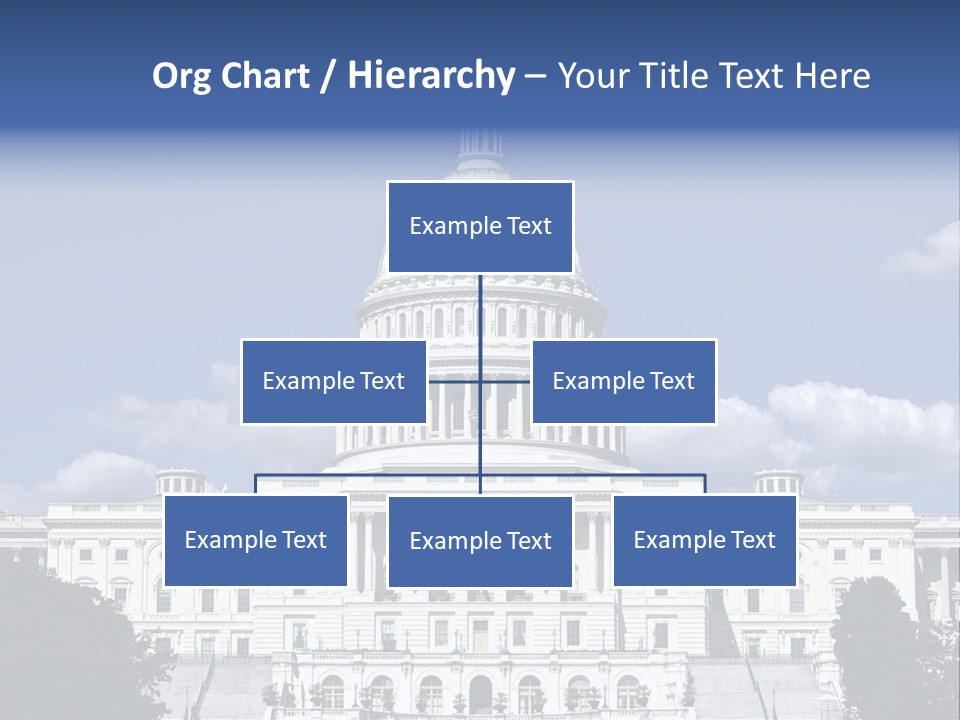 Org Chart / Hierarchy – Your Title Text Here

Example Text

Example Text

Example Text

Example Text

Example Text

Example Text